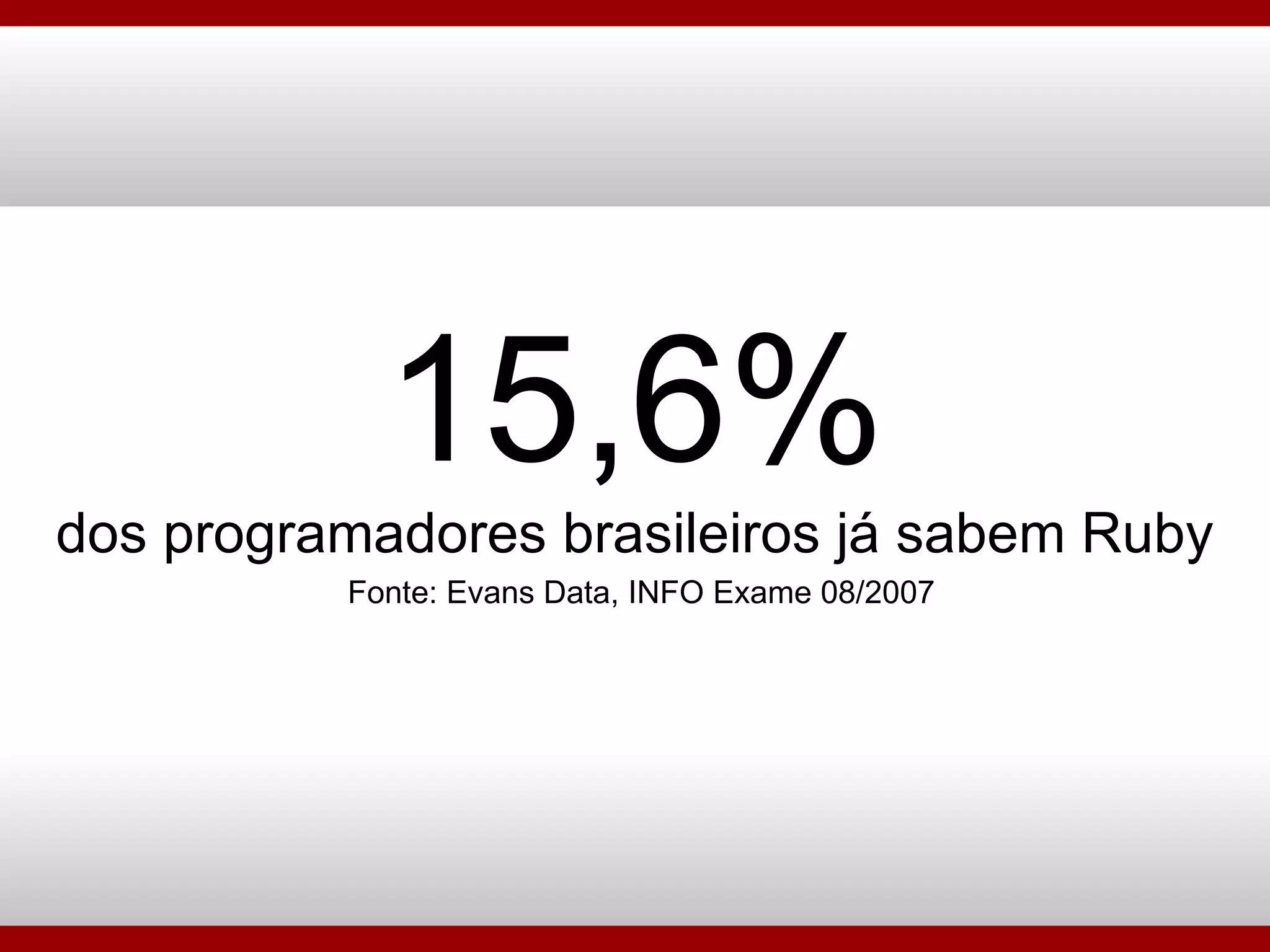 15,6%

dos programadores brasileiros já sabem Ruby

Fonte: Evans Data, INFO Exame 08/2007